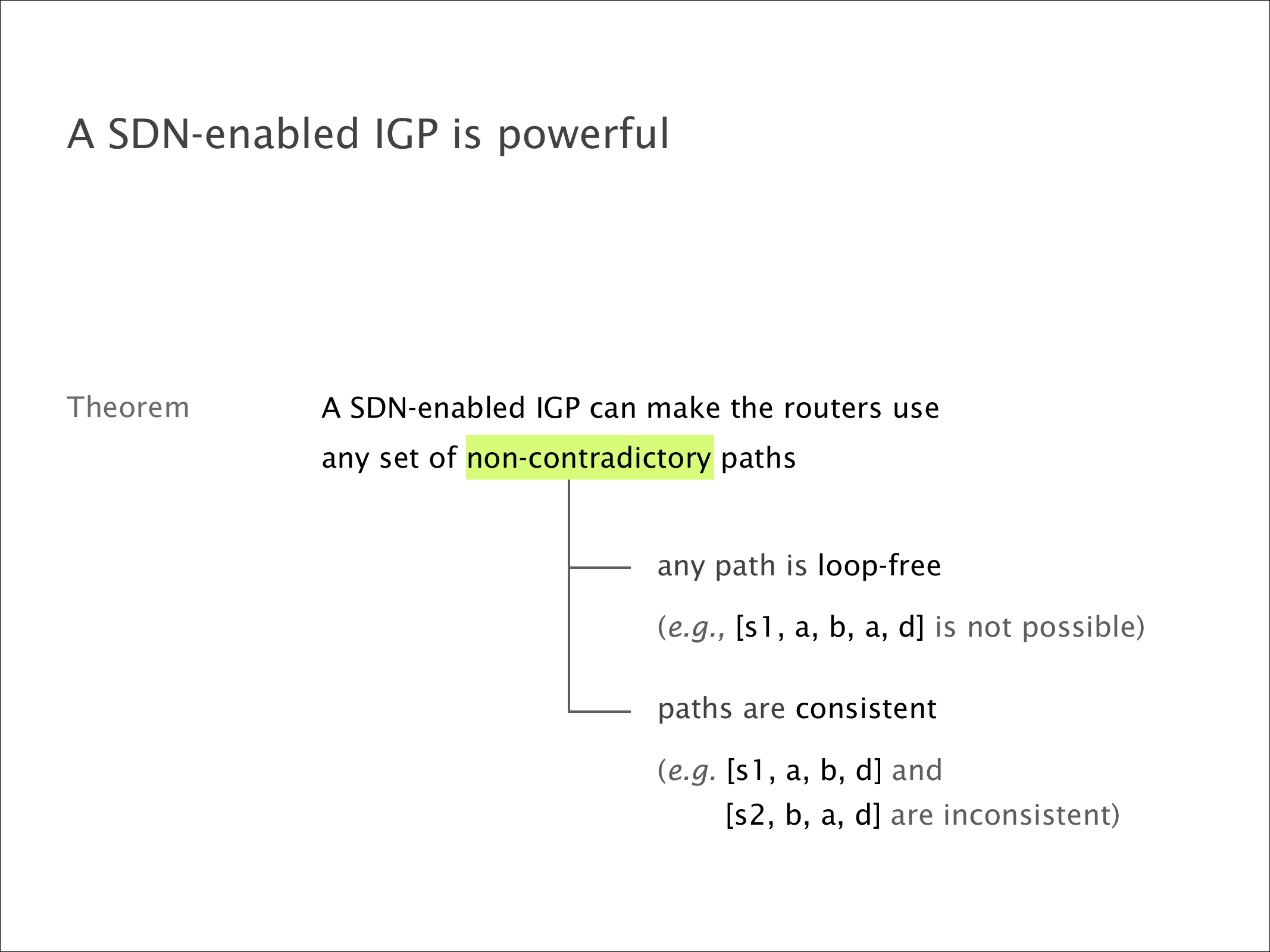 A SDN-enabled IGP is powerful

Theorem

A SDN-enabled IGP can make the routers use any set of non-contradictory paths

any path is loop-free

(e.g., [s1, a, b, a, d] is not possible)

paths are consistent

(e.g. [s1, a, b, d] and [s2, b, a, d] are inconsistent)